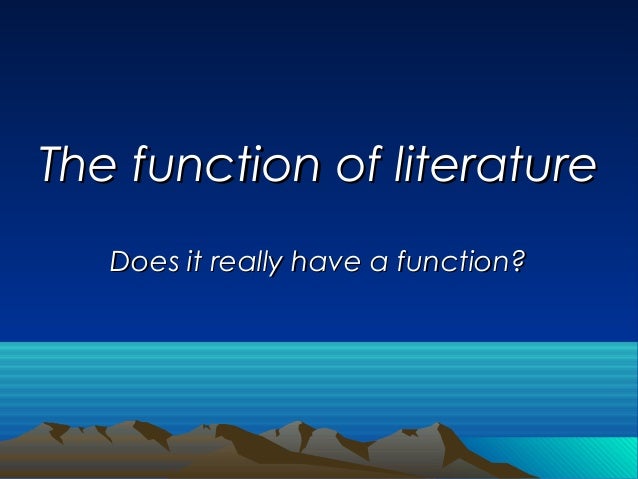 The function of literature

Does it really have a function?